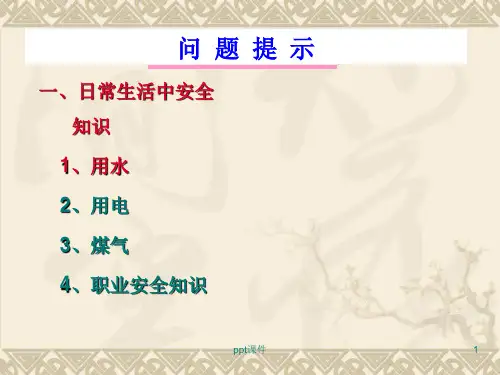 问 题 提 示

一、日常生活中安全知识

1、用水

2、用电

3、煤气

4、职业安全知识

ppt课件

1